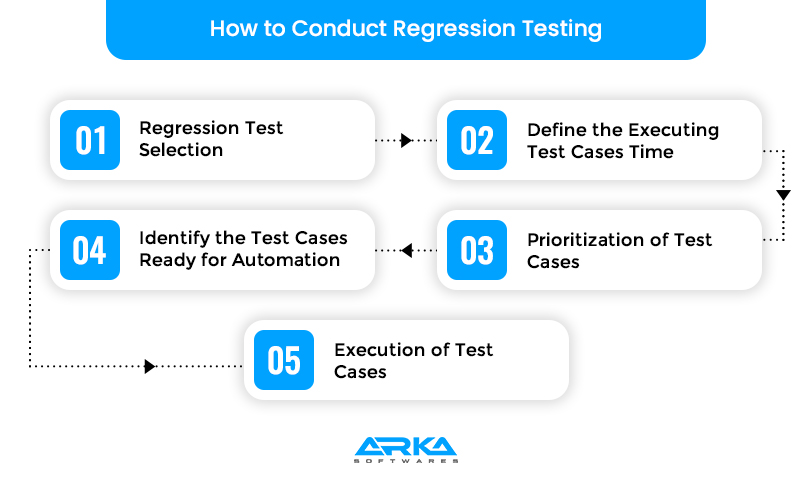 How to Conduct Regression Testing

01 Regression Test Selection

02 Define the Executing Test Cases Time

03 Prioritization of Test Cases

04 Identify the Test Cases Ready for Automation

05 Execution of Test Cases

ARKA
SOFTWARES